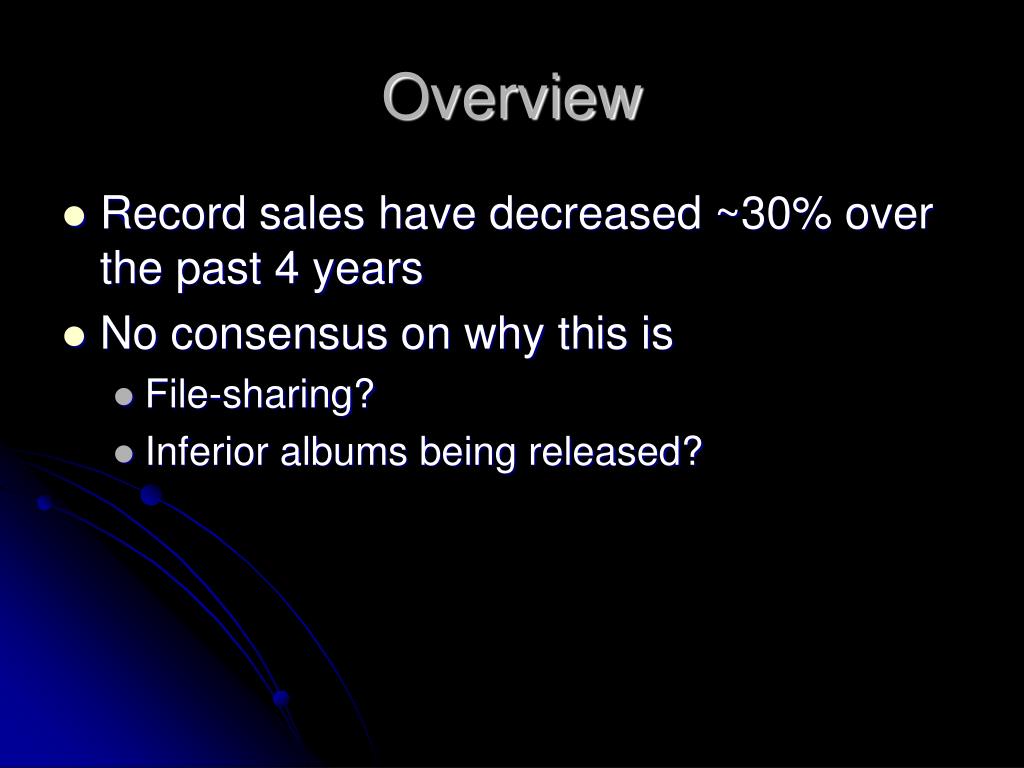 Overview

- Record sales have decreased ~30% over the past 4 years
- No consensus on why this is
  - File-sharing?
  - Inferior albums being released?